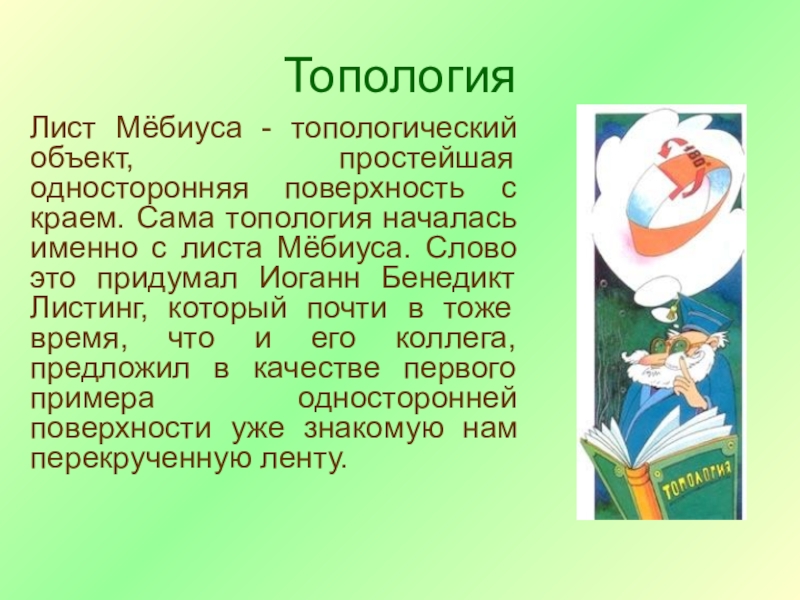 Топология

Лист Мёбиуса - топологический объект, простейшая односторонняя поверхность с краем. Сама топология началась именно с листа Мёбиуса. Слово это придумал Иоганн Бенедикт Листинг, который почти в тоже время, что и его коллега, предложил в качестве первого примера односторонней поверхности уже знакомую нам перекрученную ленту.

180°

ТОПОЛОГИЯ